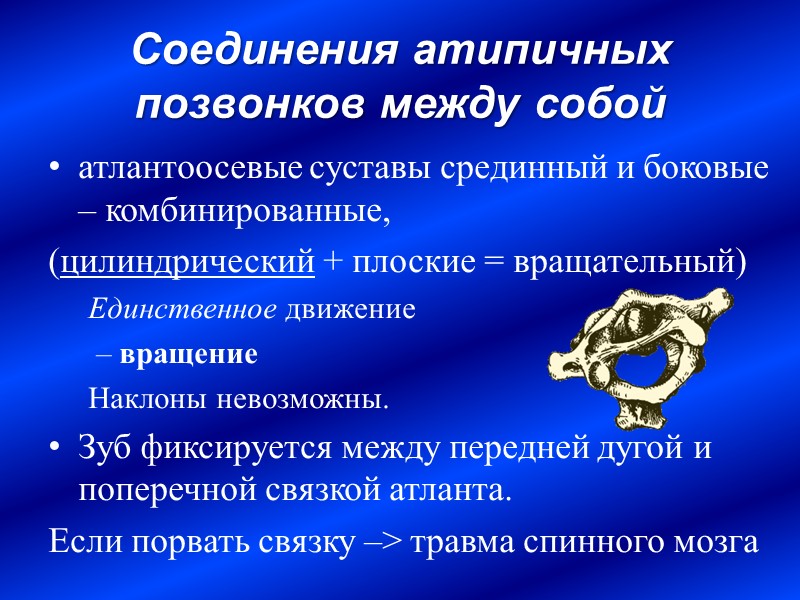 Соединения атипичных позвонков между собой

• атлантоосевые суставы срединный и боковые – комбинированные,

(цилиндрический + плоские = вращательный)

Единственное движение

– вращение

Наклоны невозможны.

• Зуб фиксируется между передней дугой и поперечной связкой атланта.

Если порвать связку –> травма спинного мозга